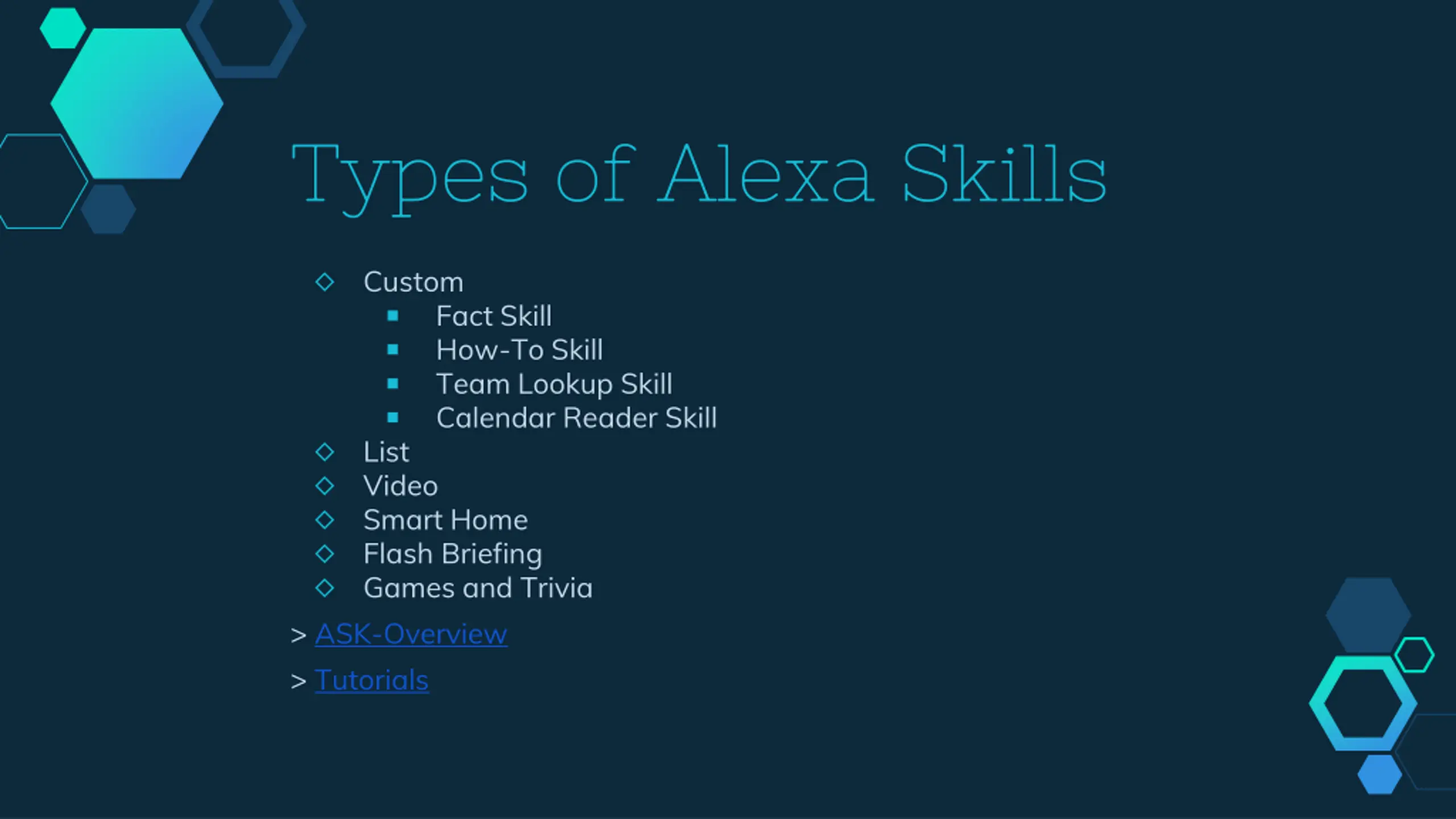 Types of Alexa Skills

◇ Custom
▪ Fact Skill
▪ How-To Skill
▪ Team Lookup Skill
▪ Calendar Reader Skill
◇ List
◇ Video
◇ Smart Home
◇ Flash Briefing
◇ Games and Trivia

> ASK-Overview

> Tutorials